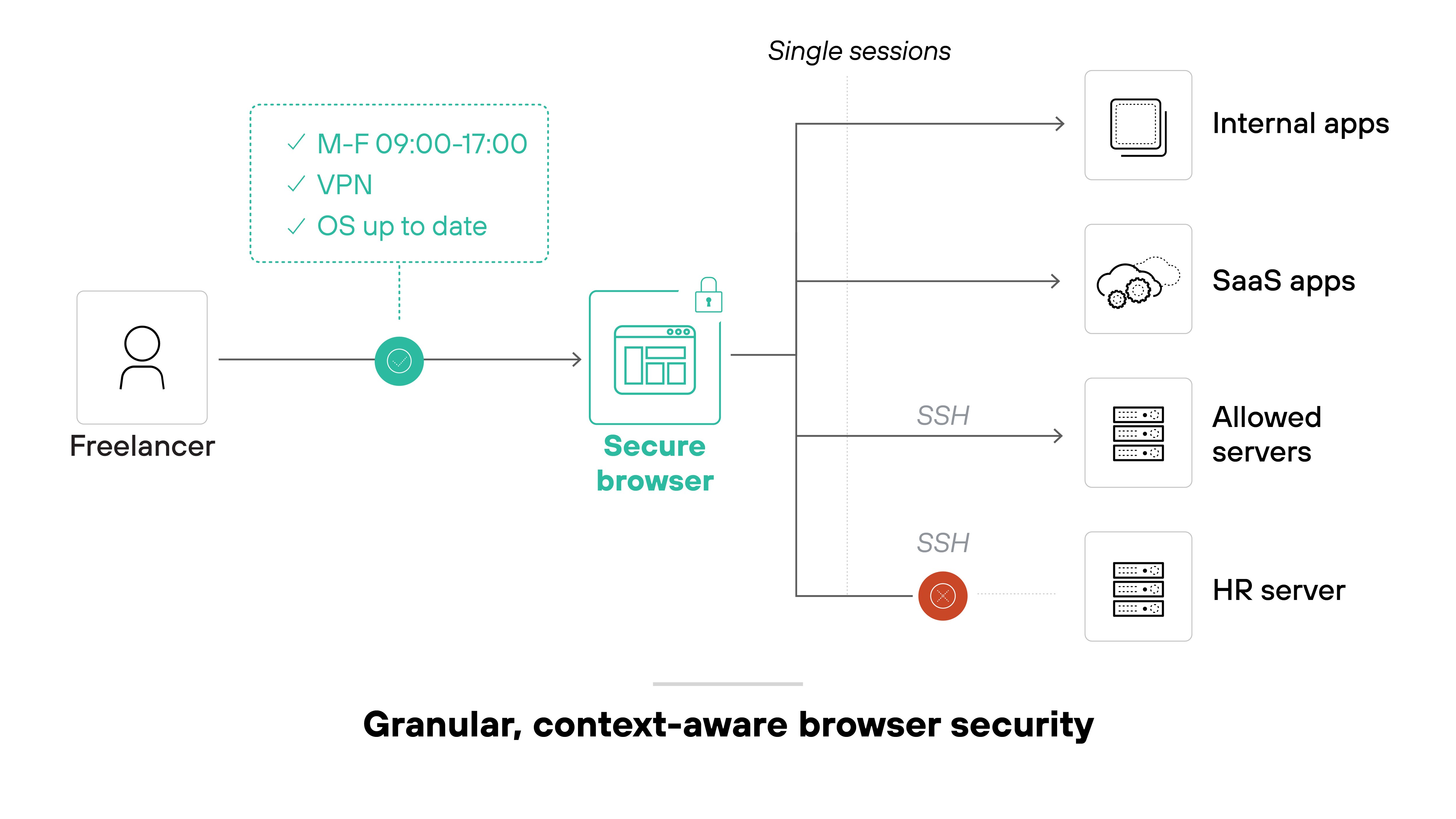 Single sessions

✓ M-F 09:00-17:00
✓ VPN
✓ OS up to date

Freelancer

Secure browser

Internal apps

SaaS apps

SSH

Allowed servers

SSH

HR server

Granular, context-aware browser security